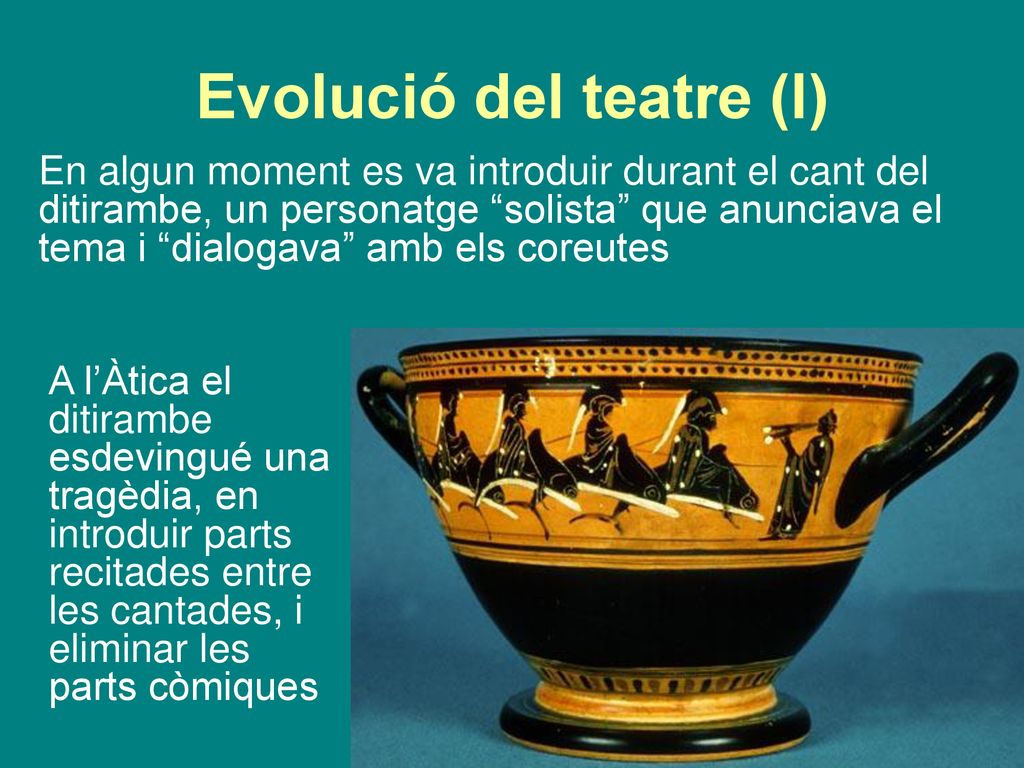 Evolució del teatre (I)

En algun moment es va introduir durant el cant del ditirambe, un personatge “solista” que anunciava el tema i “dialogava” amb els coreutes

A l’Àtica el ditirambe esdevingué una tragèdia, en introduir parts recitades entre les cantades, i eliminar les parts còmiques